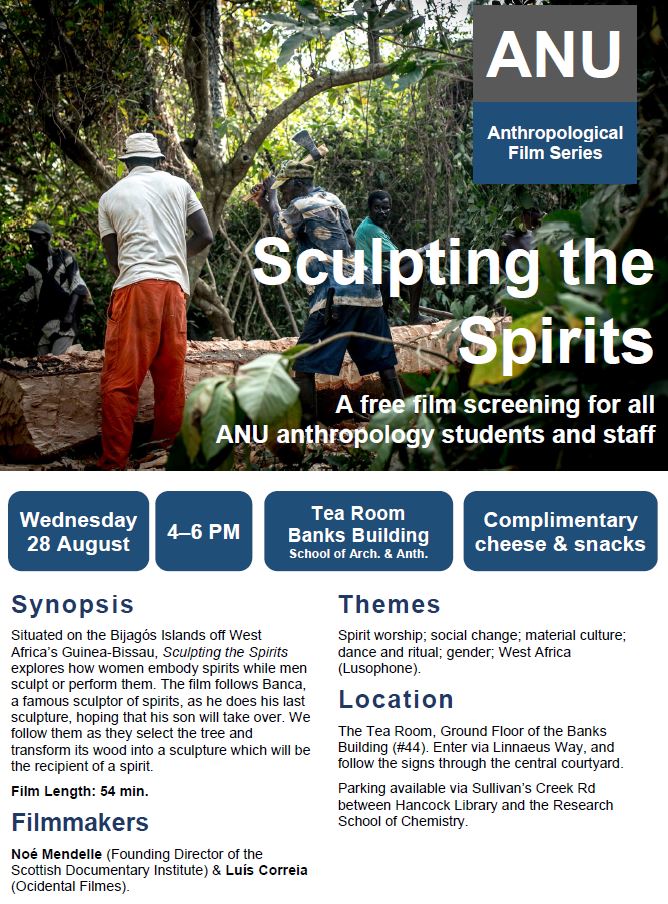 ANU

Anthropological Film Series

Sculpting the Spirits

A free film screening for all ANU anthropology students and staff

Wednesday 28 August

4–6 PM

Tea Room Banks Building
School of Arch. & Anth.

Complimentary cheese & snacks

Synopsis

Situated on the Bijagós Islands off West Africa's Guinea-Bissau, Sculpting the Spirits explores how women embody spirits while men sculpt or perform them. The film follows Banca, a famous sculptor of spirits, as he does his last sculpture, hoping that his son will take over. We follow them as they select the tree and transform its wood into a sculpture which will be the recipient of a spirit.

Film Length: 54 min.

Filmmakers

Noé Mendelle (Founding Director of the Scottish Documentary Institute) & Luís Correia (Ocidental Filmes).

Themes

Spirit worship; social change; material culture; dance and ritual; gender; West Africa (Lusophone).

Location

The Tea Room, Ground Floor of the Banks Building (#44). Enter via Linnaeus Way, and follow the signs through the central courtyard.

Parking available via Sullivan's Creek Rd between Hancock Library and the Research School of Chemistry.